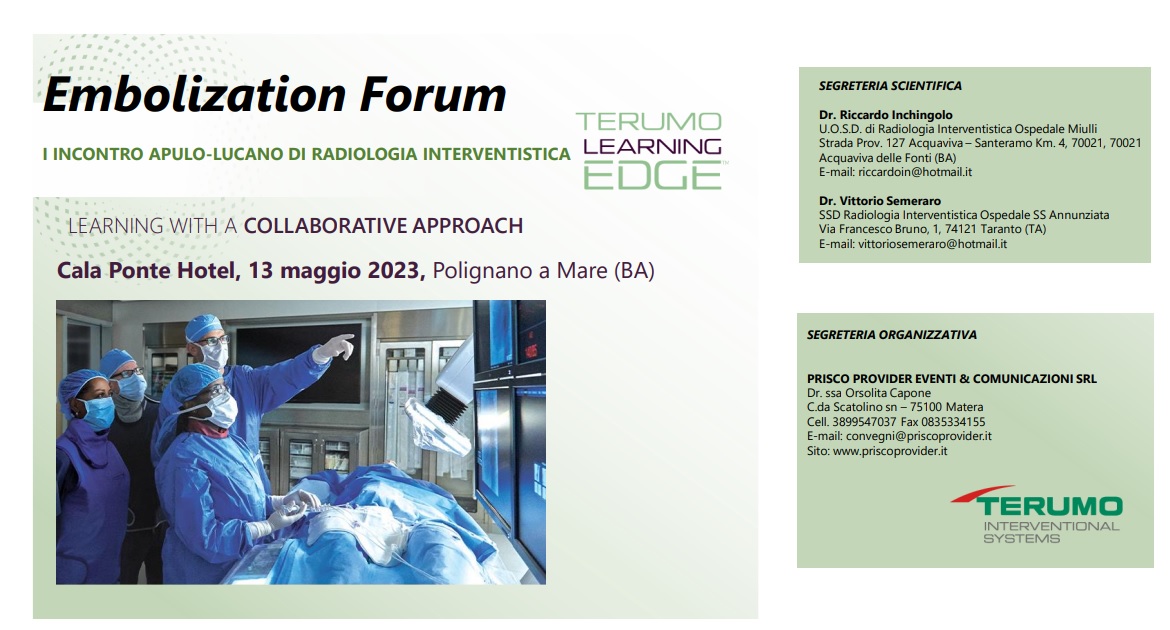 Embolization Forum

I INCONTRO APULO-LUCANO DI RADIOLOGIA INTERVENTISTICA

TERUMO LEARNING EDGE

LEARNING WITH A COLLABORATIVE APPROACH

Cala Ponte Hotel, 13 maggio 2023, Polignano a Mare (BA)

SEGRETERIA SCIENTIFICA

Dr. Riccardo Inchingolo
U.O.S.D. di Radiologia Interventistica Ospedale Miulli
Strada Prov. 127 Acquaviva – Santeramo Km. 4, 70021, 70021 Acquaviva delle Fonti (BA)
E-mail: riccardoin@hotmail.it

Dr. Vittorio Semeraro
SSD Radiologia Interventistica Ospedale SS Annunziata
Via Francesco Bruno, 1, 74121 Taranto (TA)
E-mail: vittoriosemeraro@hotmail.it

SEGRETERIA ORGANIZZATIVA

PRISCO PROVIDER EVENTI & COMUNICAZIONI SRL
Dr. ssa Orsolita Capone
C.da Scatolino sn – 75100 Matera
Cell. 3899547037 Fax 0835334155
E-mail: convegni@priscoprovider.it
Sito: www.priscoprovider.it

TERUMO
INTERVENTIONAL SYSTEMS